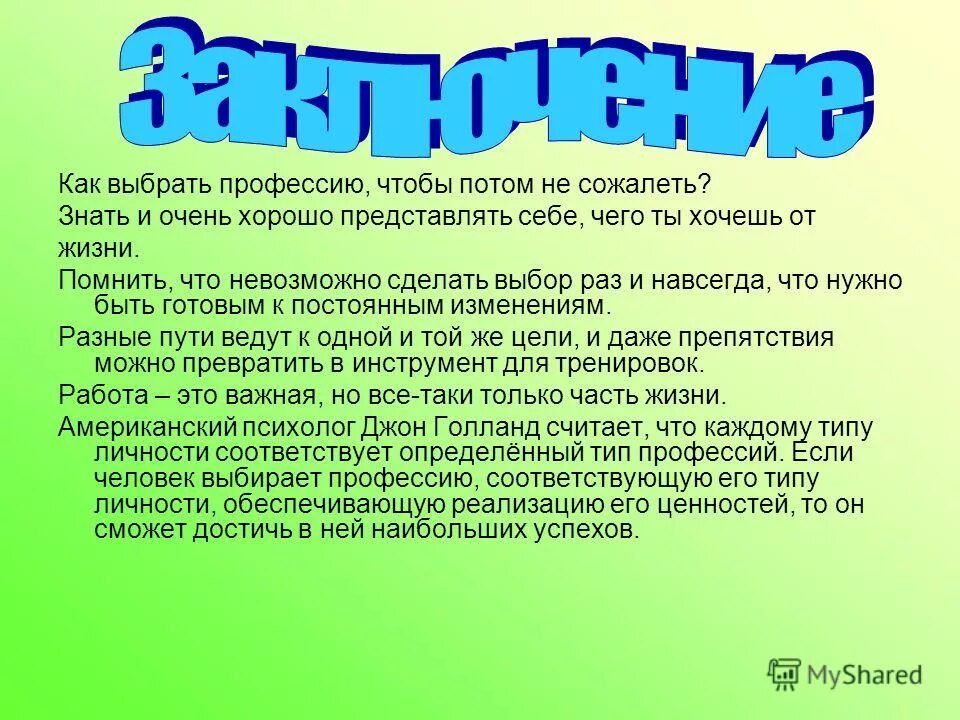 Заключение

Как выбрать профессию, чтобы потом не сожалеть?

Знать и очень хорошо представлять себе, чего ты хочешь от жизни.

Помнить, что невозможно сделать выбор раз и навсегда, что нужно быть готовым к постоянным изменениям.

Разные пути ведут к одной и той же цели, и даже препятствия можно превратить в инструмент для тренировок.

Работа – это важная, но все-таки только часть жизни.

Американский психолог Джон Голланд считает, что каждому типу личности соответствует определённый тип профессий. Если человек выбирает профессию, соответствующую его типу личности, обеспечивающую реализацию его ценностей, то он сможет достичь в ней наибольших успехов.

MyShared